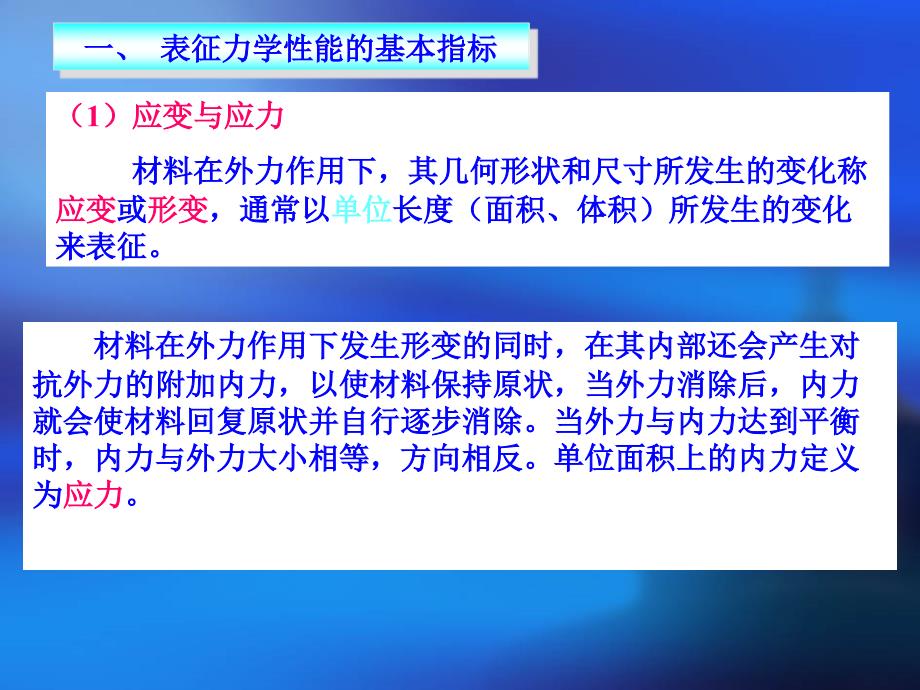 一、 表征力学性能的基本指标

（1）应变与应力

材料在外力作用下，其几何形状和尺寸所发生的变化称应变或形变，通常以单位长度（面积、体积）所发生的变化来表征。

材料在外力作用下发生形变的同时，在其内部还会产生对抗外力的附加内力，以使材料保持原状，当外力消除后，内力就会使材料回复原状并自行逐步消除。当外力与内力达到平衡时，内力与外力大小相等，方向相反。单位面积上的内力定义为应力。